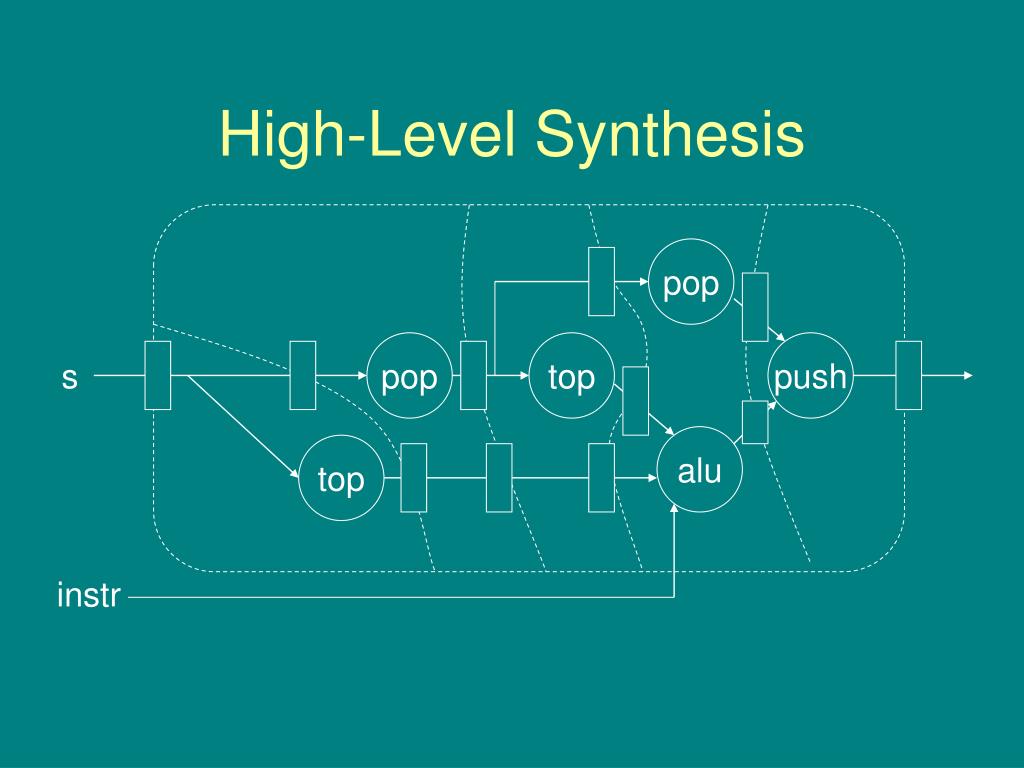 High-Level Synthesis

pop

s

pop

top

push

top

alu

instr